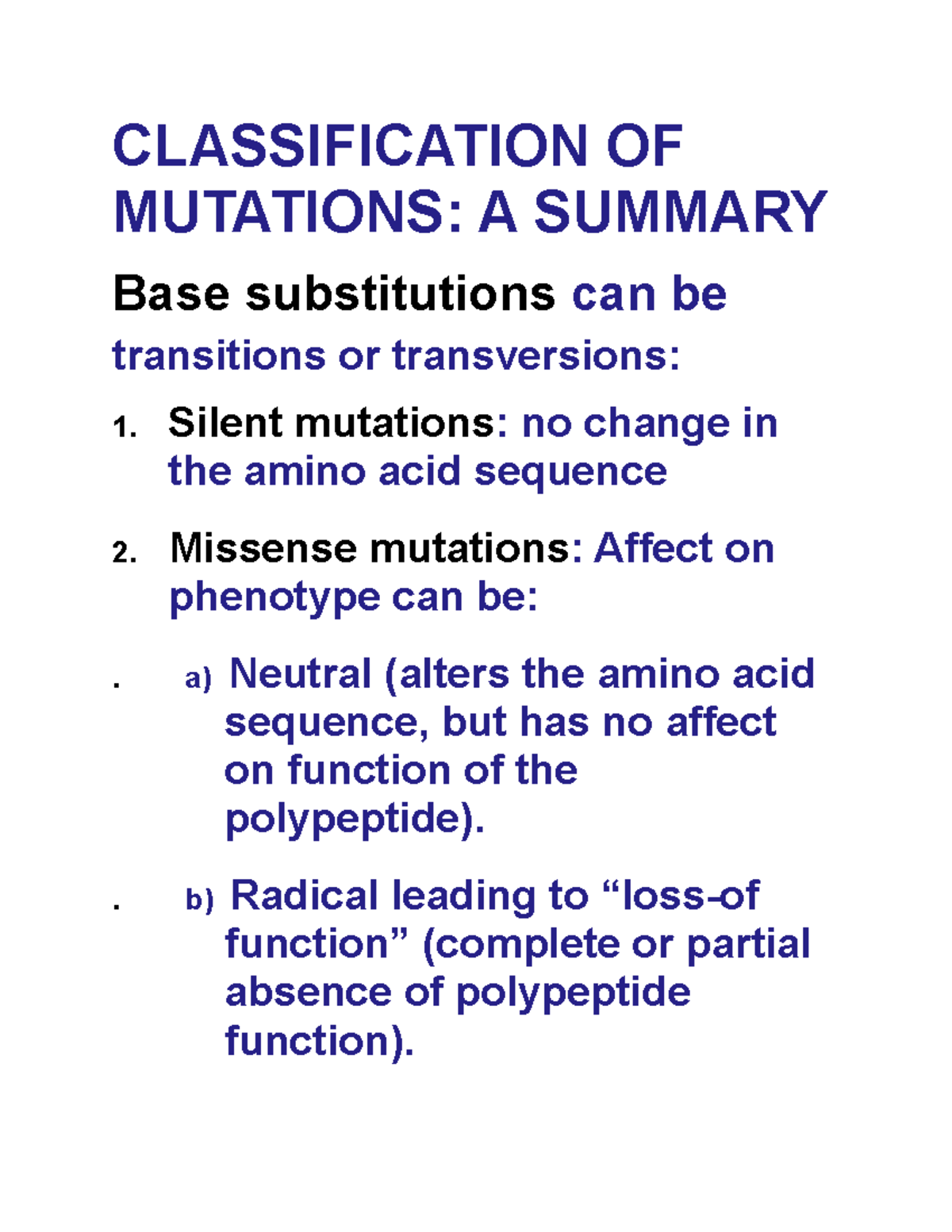 CLASSIFICATION OF MUTATIONS: A SUMMARY

Base substitutions can be transitions or transversions:

1. Silent mutations: no change in the amino acid sequence

2. Missense mutations: Affect on phenotype can be:

. a) Neutral (alters the amino acid sequence, but has no affect on function of the polypeptide).

. b) Radical leading to “loss-of function” (complete or partial absence of polypeptide function).